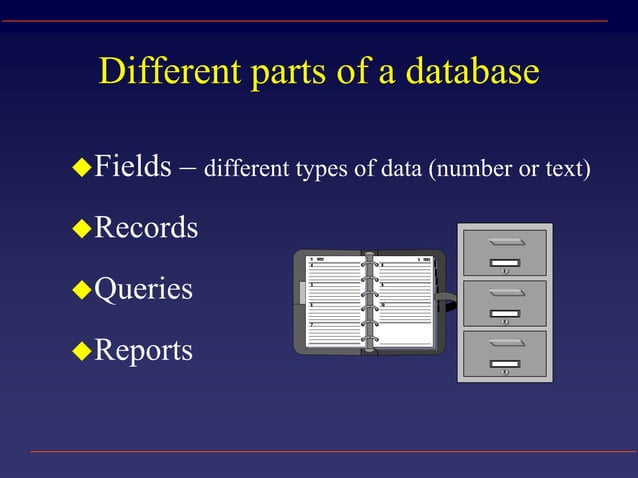 Different parts of a database

◆Fields – different types of data (number or text)

◆Records

◆Queries

◆Reports